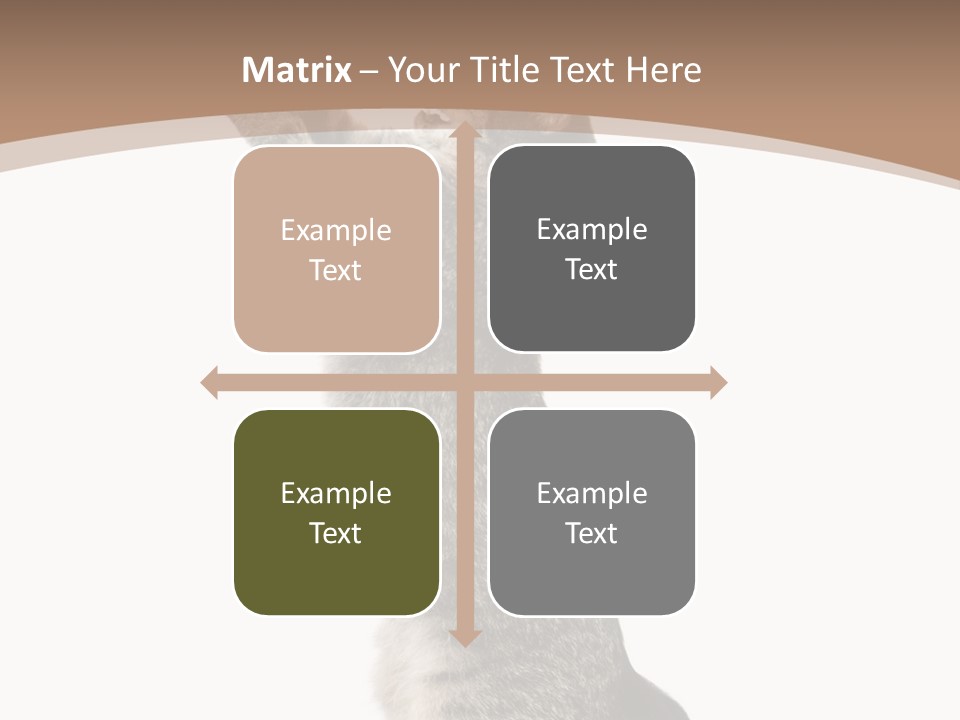 Matrix – Your Title Text Here

Example Text

Example Text

Example Text

Example Text